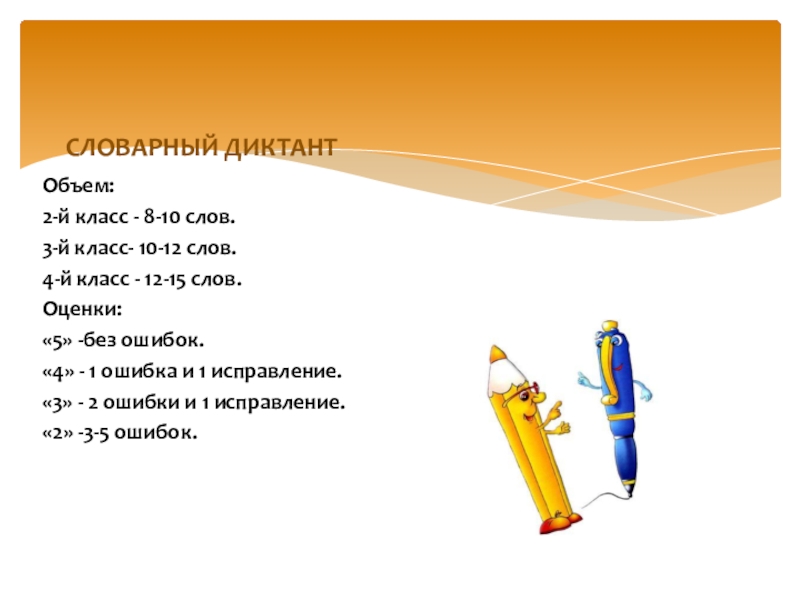 СЛОВАРНЫЙ ДИКТАНТ

Объем:
2-й класс - 8-10 слов.
3-й класс- 10-12 слов.
4-й класс - 12-15 слов.
Оценки:
«5» -без ошибок.
«4» - 1 ошибка и 1 исправление.
«3» - 2 ошибки и 1 исправление.
«2» -3-5 ошибок.